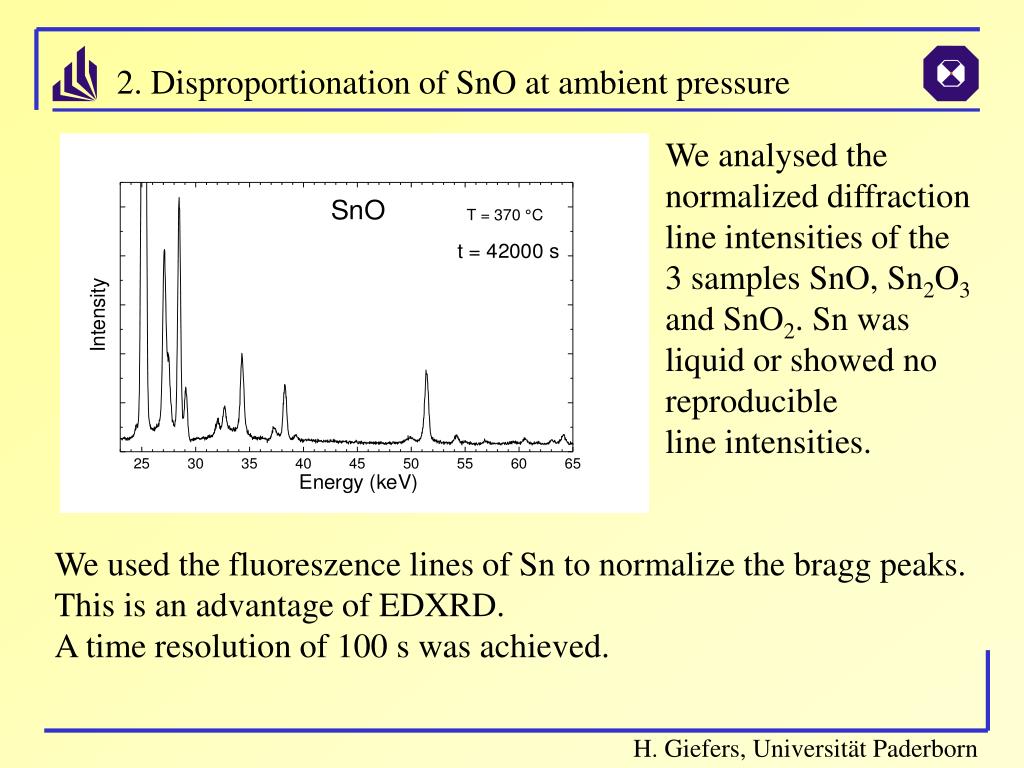 2. Disproportionation of SnO at ambient pressure

SnO

T = 370 °C

t = 42000 s

Intensity

25 30 35 40 45 50 55 60 65

Energy (keV)

We analysed the normalized diffraction line intensities of the 3 samples SnO, $Sn_2O_3$ and $SnO_2$. Sn was liquid or showed no reproducible line intensities.

We used the fluoreszence lines of Sn to normalize the bragg peaks. This is an advantage of EDXRD.
A time resolution of 100 s was achieved.

H. Giefers, Universität Paderborn